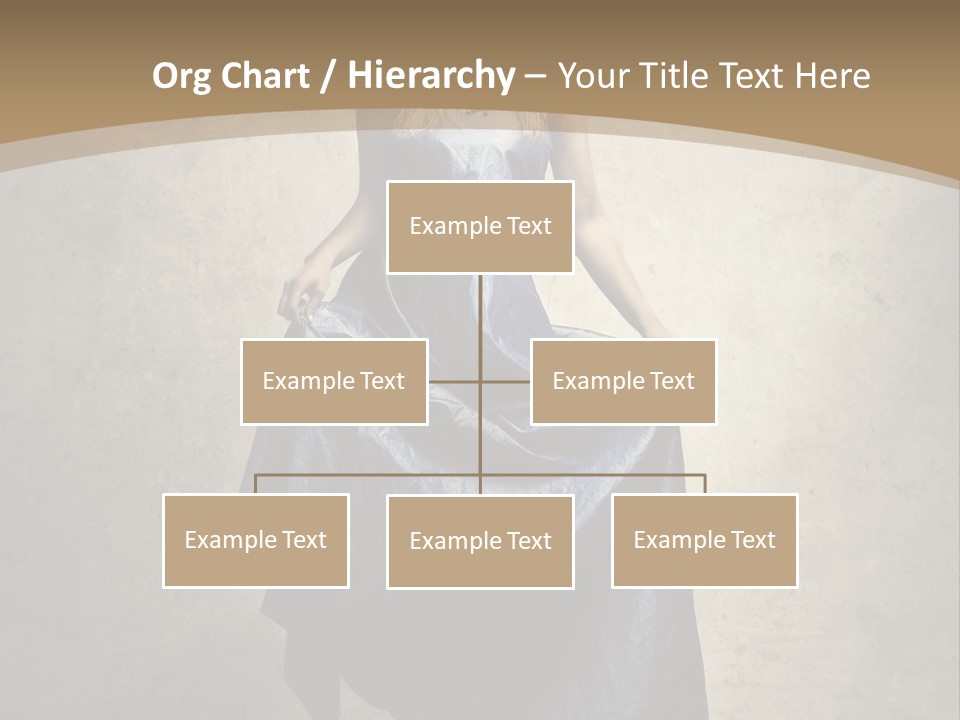 Org Chart / Hierarchy – Your Title Text Here

Example Text

Example Text

Example Text

Example Text

Example Text

Example Text